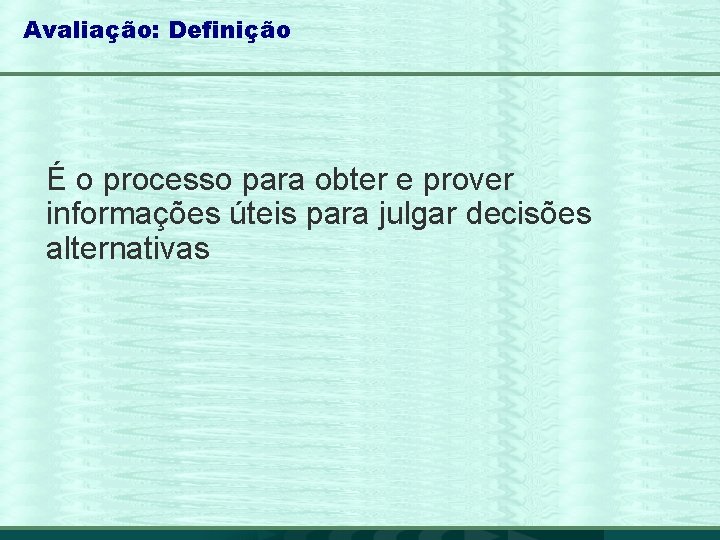 Avaliação: Definição

É o processo para obter e prover informações úteis para julgar decisões alternativas